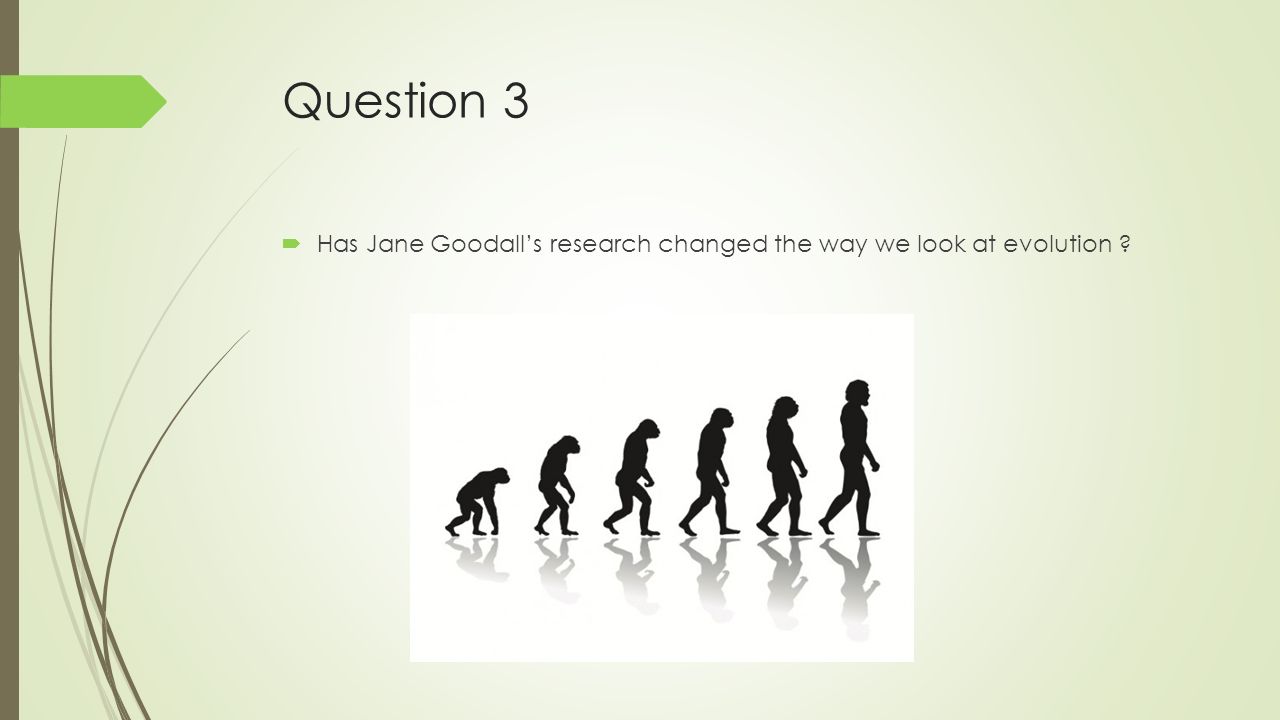 Question 3

Has Jane Goodall's research changed the way we look at evolution ?